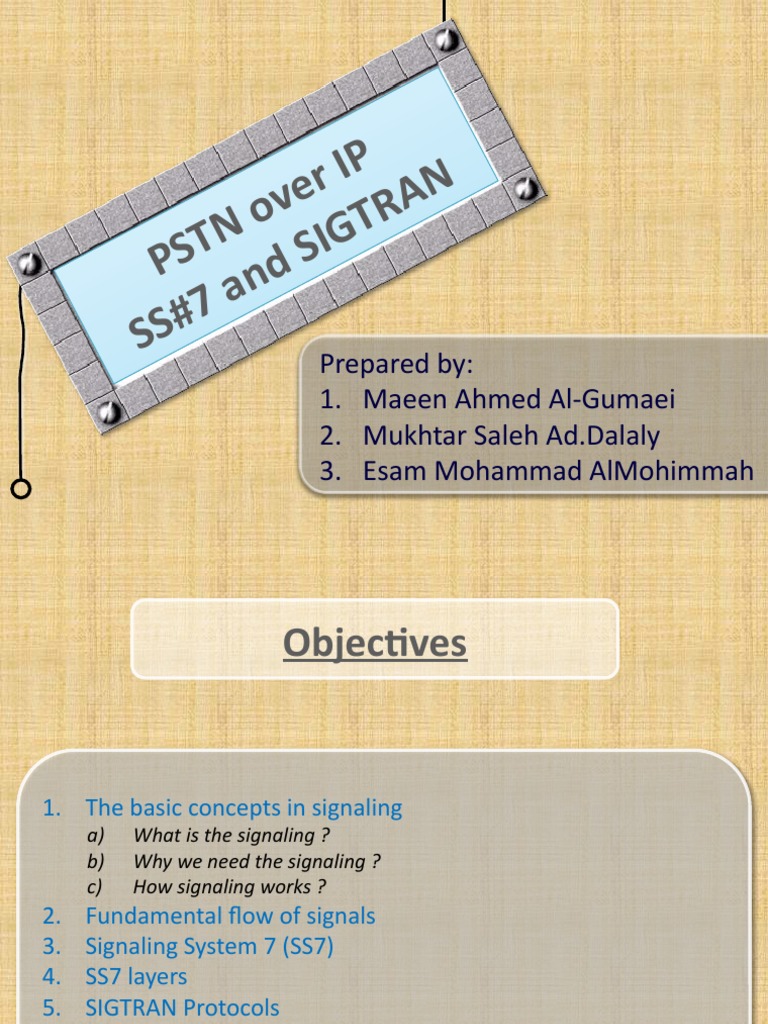 PSTN over IP
SS#7 and SIGTRAN

Prepared by:
1. Maeen Ahmed Al-Gumaei
2. Mukhtar Saleh Ad.Dalaly
3. Esam Mohammad AlMohimmah

Objectives

1. The basic concepts in signaling
a) What is the signaling ?
b) Why we need the signaling ?
c) How signaling works ?
2. Fundamental flow of signals
3. Signaling System 7 (SS7)
4. SS7 layers
5. SIGTRAN Protocols